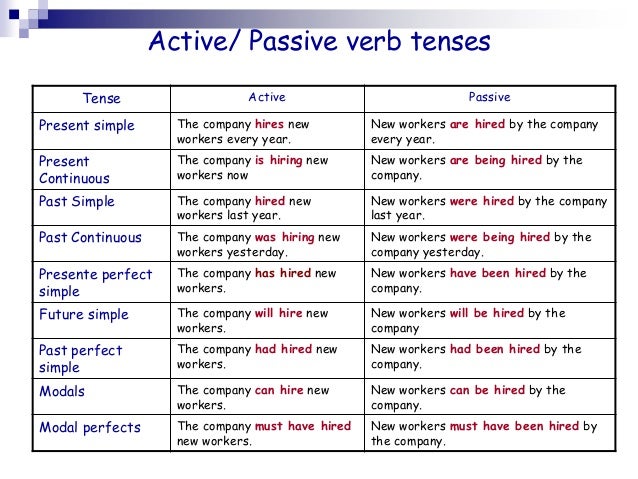 Active/ Passive verb tenses

| Tense | Active | Passive |
|---|---|---|
| Present simple | The company hires new workers every year. | New workers are hired by the company every year. |
| Present Continuous | The company is hiring new workers now | New workers are being hired by the company. |
| Past Simple | The company hired new workers last year. | New workers were hired by the company last year. |
| Past Continuous | The company was hiring new workers yesterday. | New workers were being hired by the company yesterday. |
| Presente perfect simple | The company has hired new workers. | New workers have been hired by the company. |
| Future simple | The company will hire new workers. | New workers will be hired by the company |
| Past perfect simple | The company had hired new workers. | New workers had been hired by the company. |
| Modals | The company can hire new workers. | New workers can be hired by the company. |
| Modal perfects | The company must have hired new workers. | New workers must have been hired by the company. |